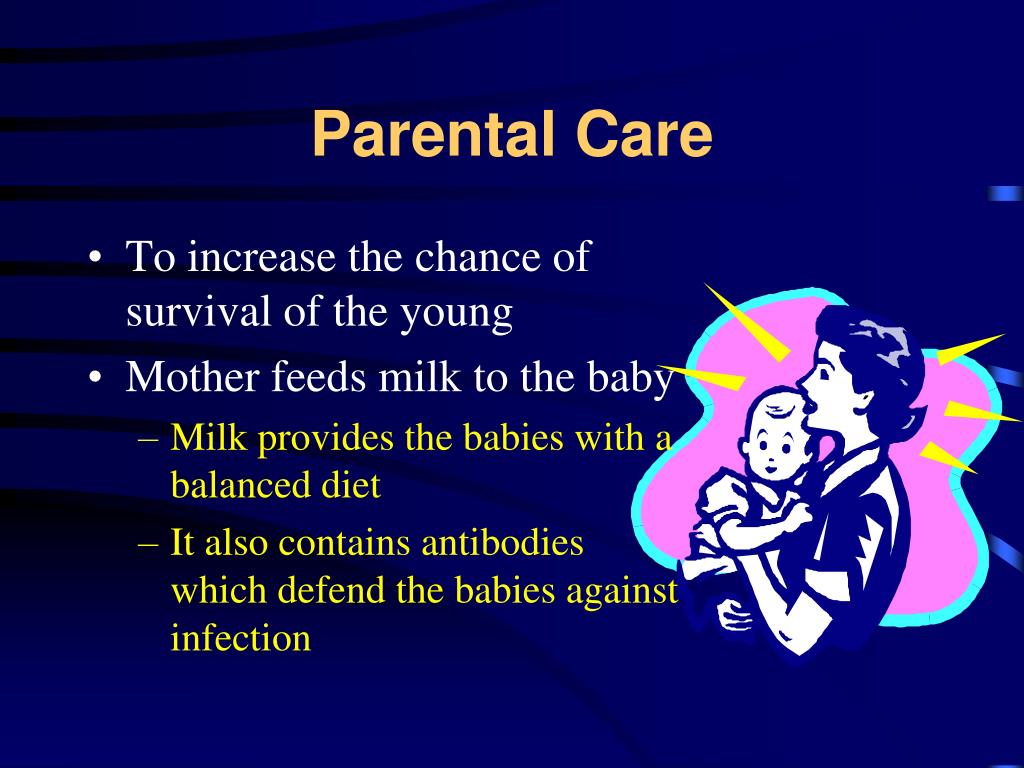 Parental Care

• To increase the chance of survival of the young

• Mother feeds milk to the baby

– Milk provides the babies with a balanced diet

– It also contains antibodies which defend the babies against infection